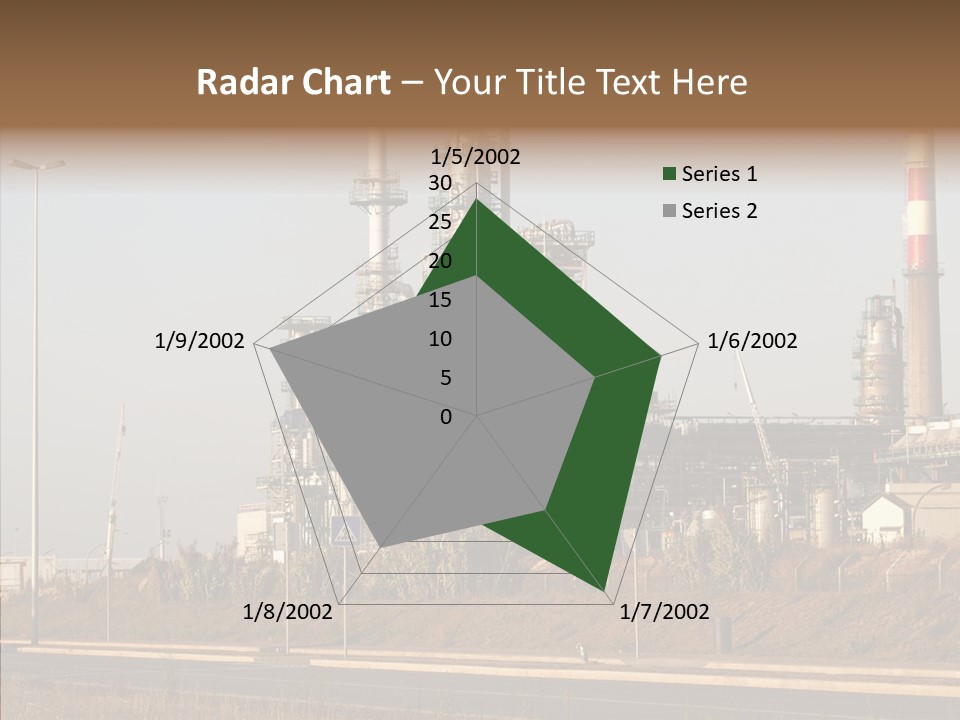 Radar Chart – Your Title Text Here

1/5/2002
30
25
20
15
10
5
0
1/6/2002
1/7/2002
1/8/2002
1/9/2002

Series 1
Series 2